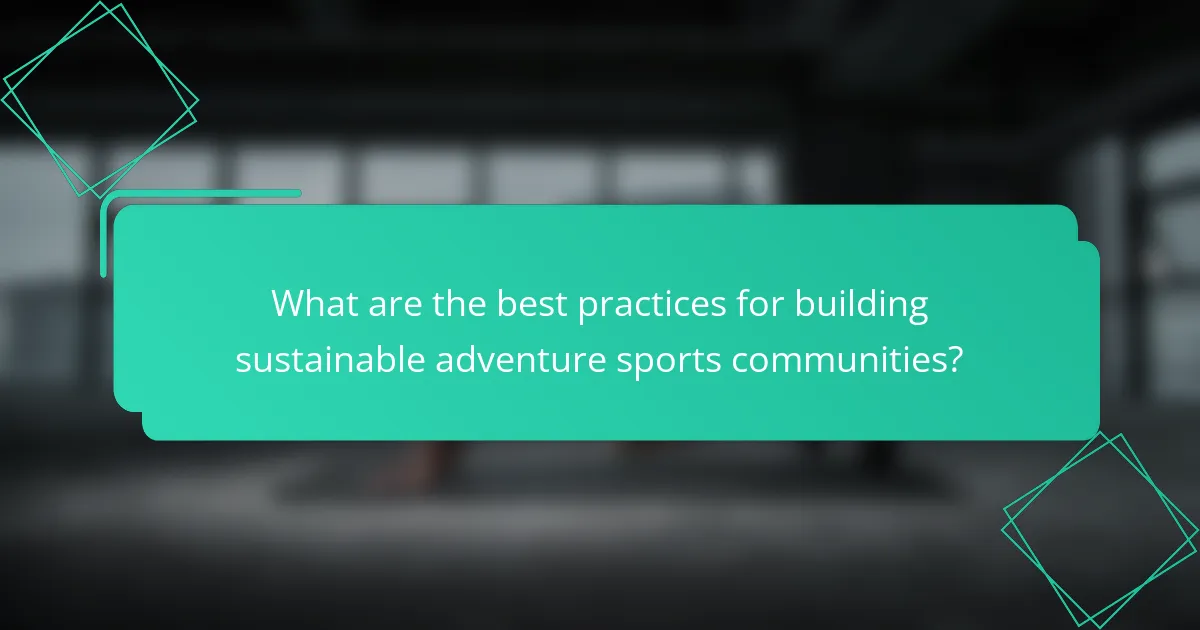 What are the best practices for building sustainable adventure sports communities?